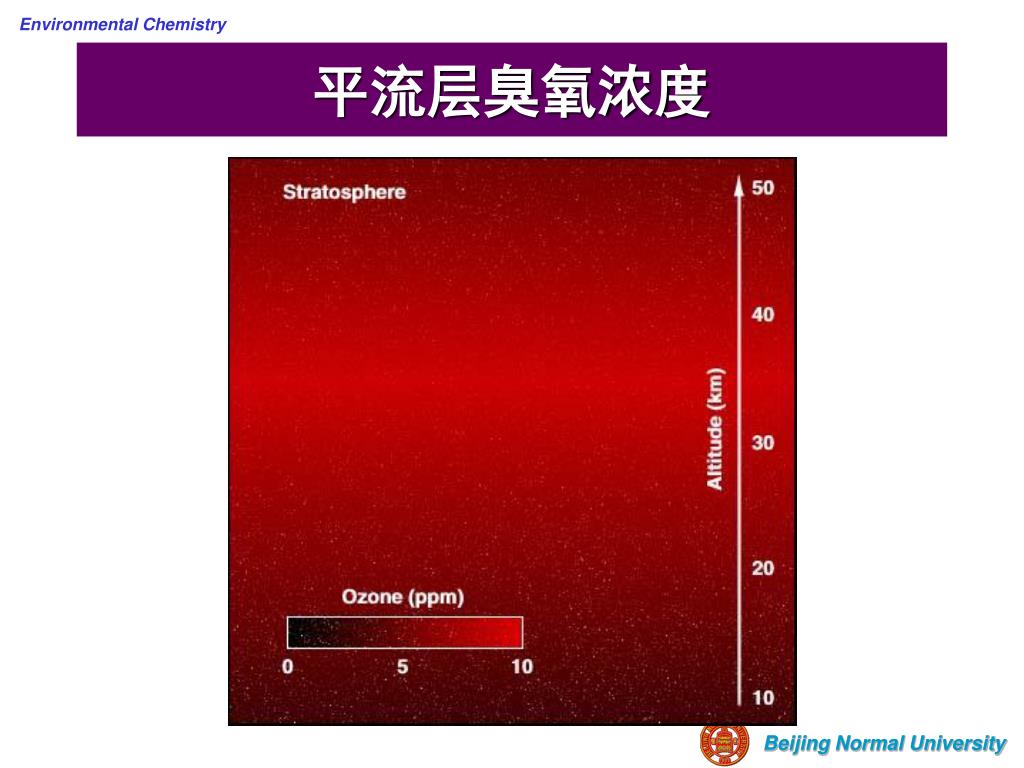 Environmental Chemistry

平流层臭氧浓度

Stratosphere

50

40

30

20

10

Altitude (km)

Ozone (ppm)

0 5 10

Beijing Normal University